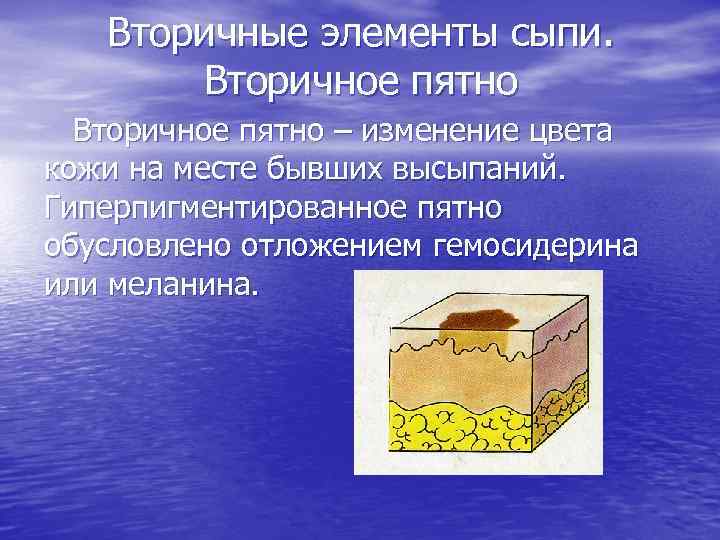 Вторичные элементы сыпи. Вторичное пятно

Вторичное пятно – изменение цвета кожи на месте бывших высыпаний. Гиперпигментированное пятно обусловлено отложением гемосидерина или меланина.